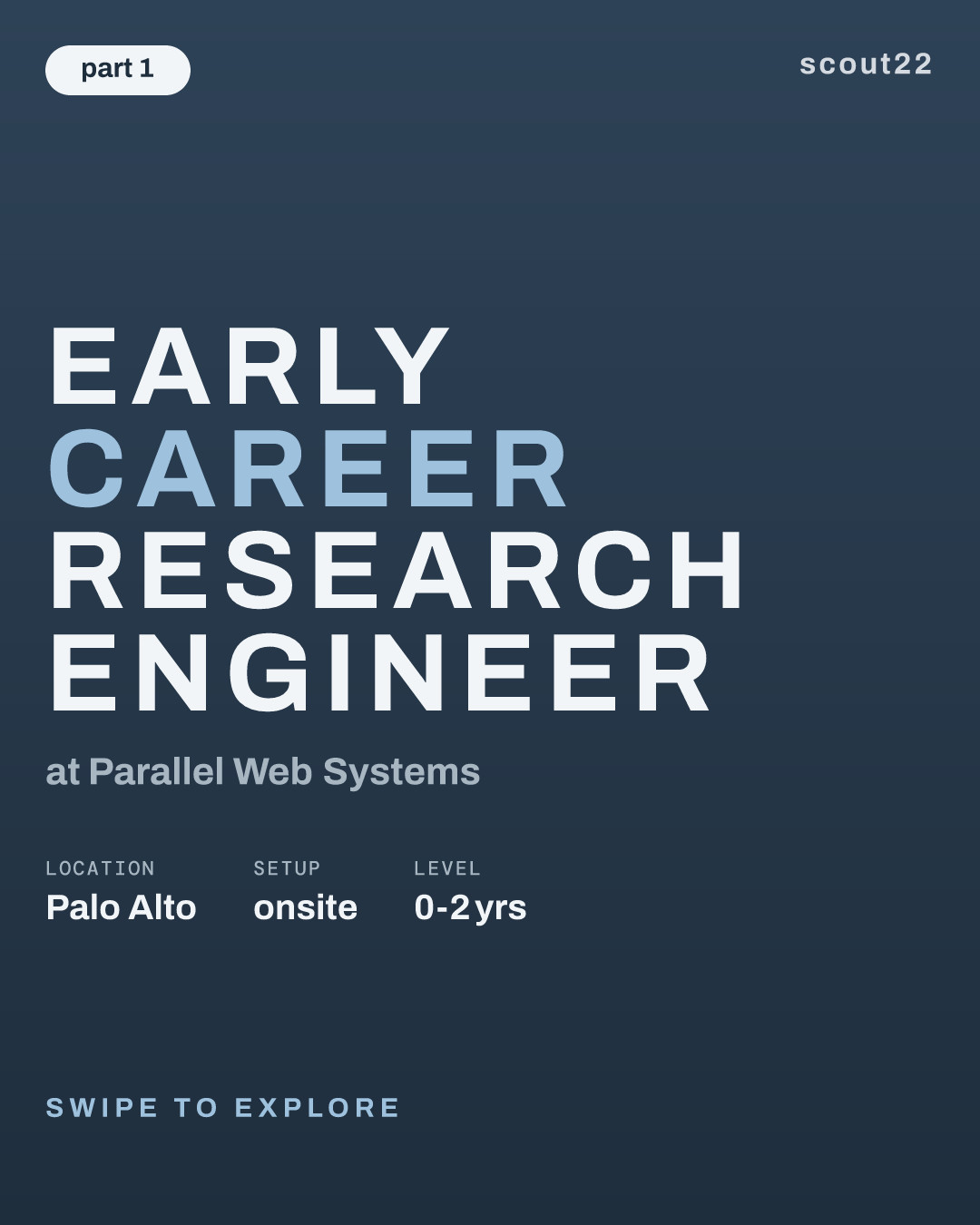 part 1

scout22

EARLY CAREER RESEARCH ENGINEER

at Parallel Web Systems

LOCATION
Palo Alto

SETUP
onsite

LEVEL
0-2 yrs

SWIPE TO EXPLORE